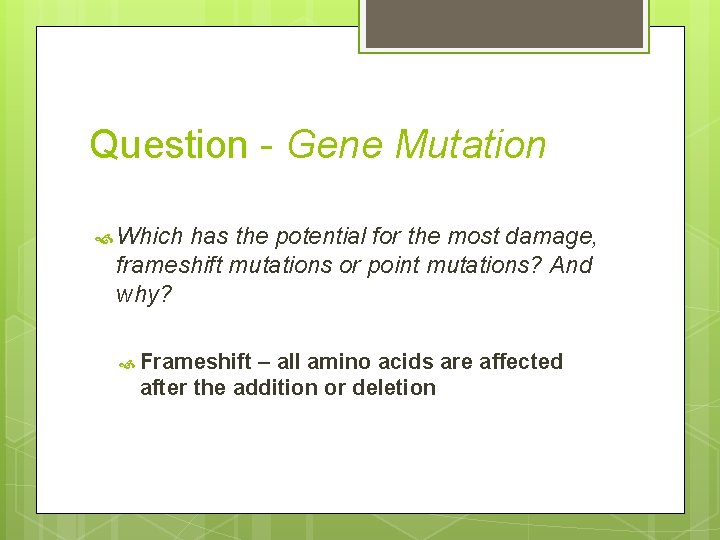 Question - Gene Mutation

Which has the potential for the most damage, frameshift mutations or point mutations? And why?

Frameshift – all amino acids are affected after the addition or deletion